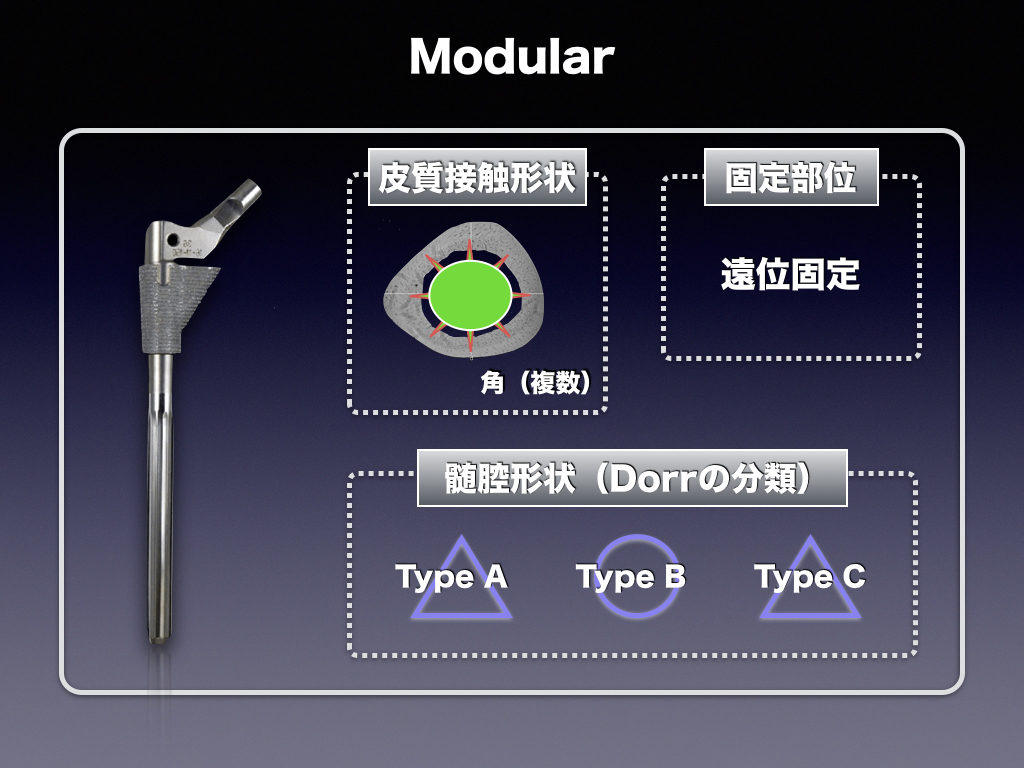 Modular

皮質接触形状

角（複数）

固定部位

遠位固定

髄腔形状（Dorrの分類）

Type A Type B Type C